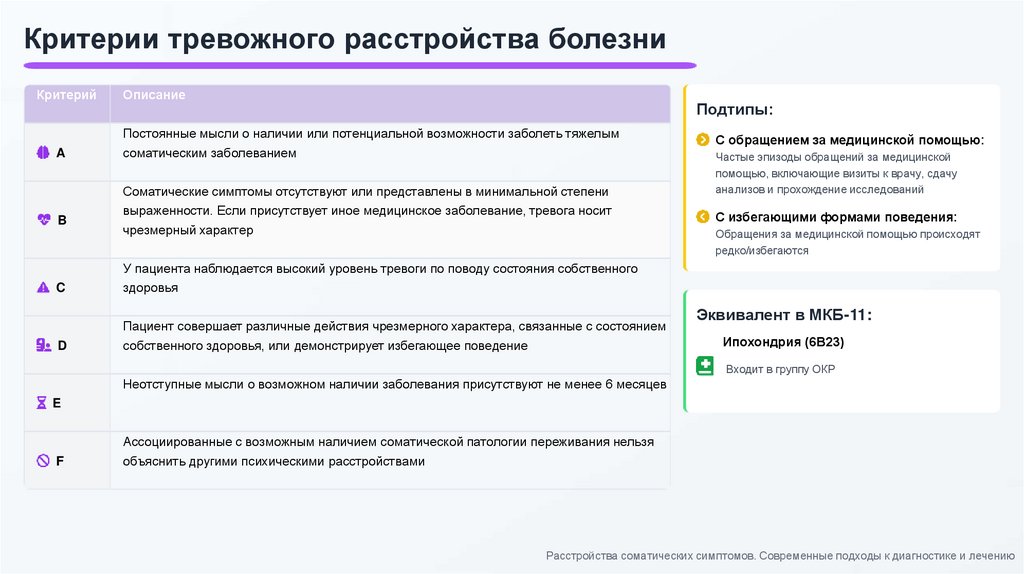 Критерии тревожного расстройства болезни

| Критерий | Описание |
|---|---|
| A | Постоянные мысли о наличии или потенциальной возможности заболеть тяжелым соматическим заболеванием |
| B | Соматические симптомы отсутствуют или представлены в минимальной степени выраженности. Если присутствует иное медицинское заболевание, тревога носит чрезмерный характер |
| C | У пациента наблюдается высокий уровень тревоги по поводу состояния собственного здоровья |
| D | Пациент совершает различные действия чрезмерного характера, связанные с состоянием собственного здоровья, или демонстрирует избегающее поведение |
| E | Неотступные мысли о возможном наличии заболевания присутствуют не менее 6 месяцев |
| F | Ассоциированные с возможным наличием соматической патологии переживания нельзя объяснить другими психическими расстройствами |

Подтипы:

С обращением за медицинской помощью:
Частые эпизоды обращений за медицинской помощью, включающие визиты к врачу, сдачу анализов и прохождение исследований

С избегающими формами поведения:
Обращения за медицинской помощью происходят редко/избегаются

Эквивалент в МКБ-11:

Ипохондрия (6B23)

Входит в группу ОКР

Расстройства соматических симптомов. Современные подходы к диагностике и лечению